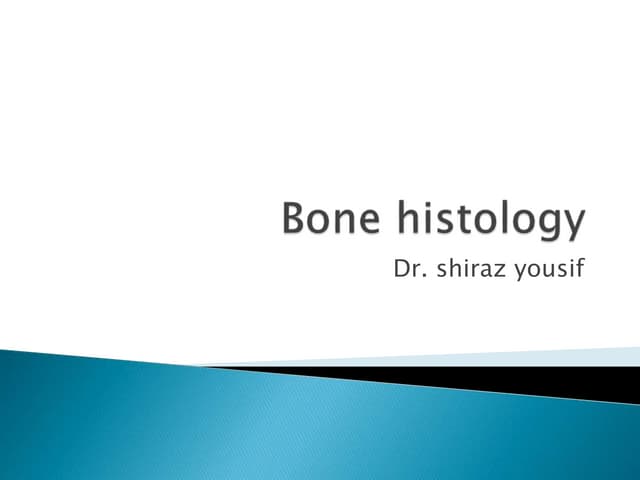 Bone histology

Dr. shiraz yousif